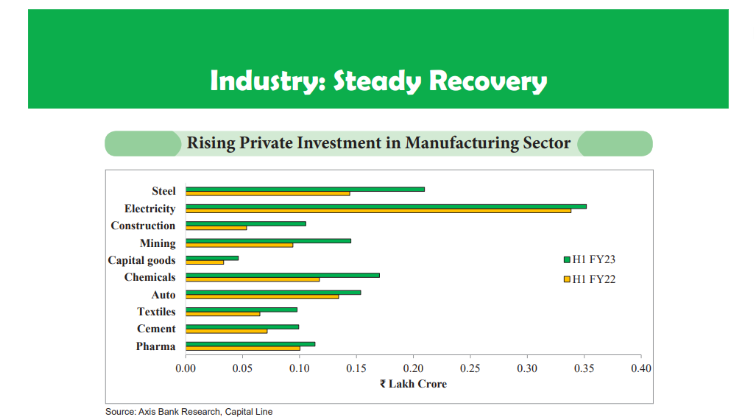 Industry: Steady Recovery

Rising Private Investment in Manufacturing Sector

Steel
Electricity
Construction
Mining
Capital goods
Chemicals
Auto
Textiles
Cement
Pharma

H1 FY23
H1 FY22

0.00 0.05 0.10 0.15 0.20 0.25 0.30 0.35 0.40

₹ Lakh Crore

Source: Axis Bank Research, Capital Line